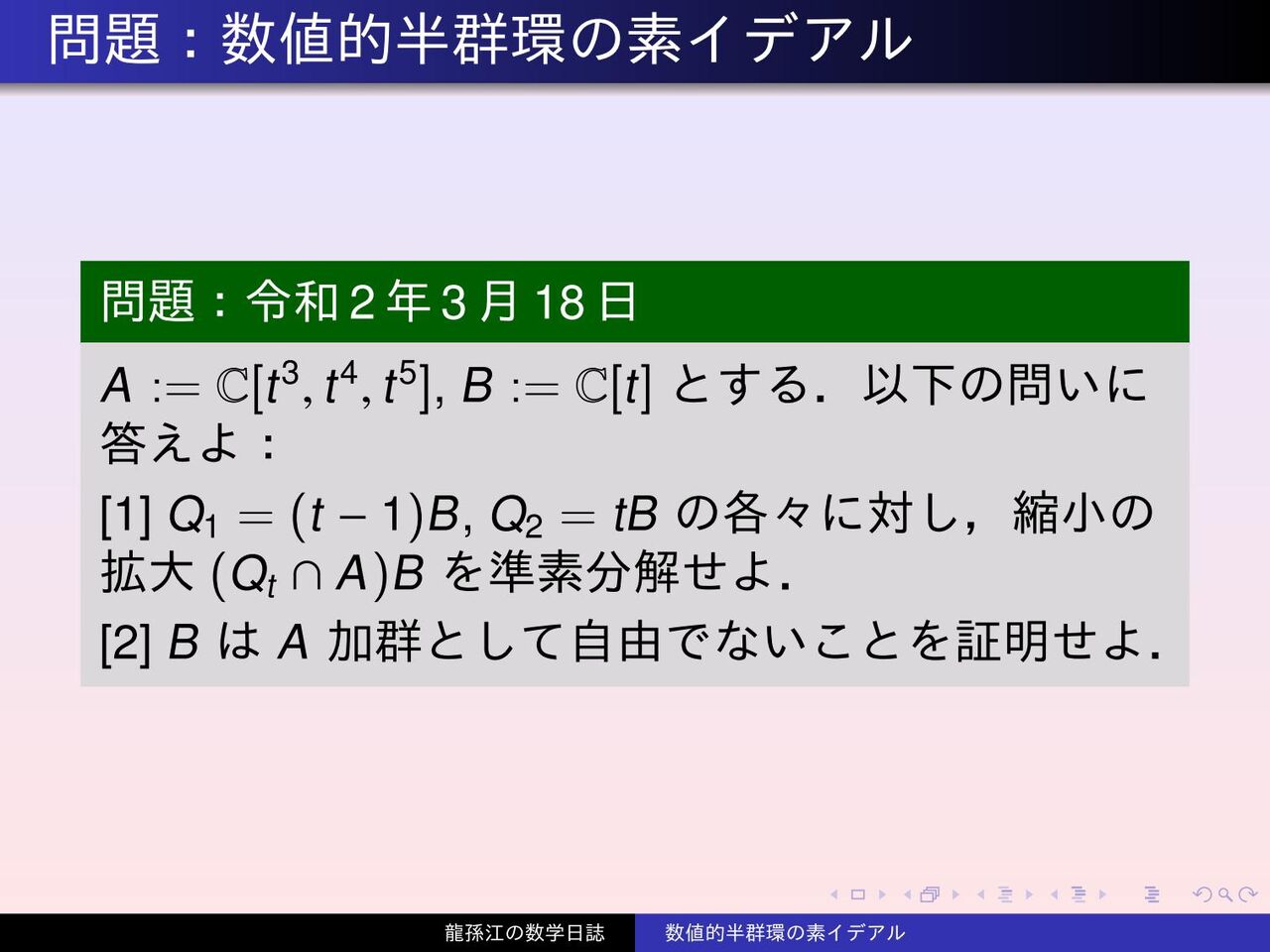 問題：数値的半群環の素イデアル

問題：令和 2 年 3 月 18 日

$A := \mathbb{C}[t^3, t^4, t^5]$, $B := \mathbb{C}[t]$ とする．以下の問いに答えよ：

[1] $Q_1 = (t-1)B$, $Q_2 = tB$ の各々に対し，縮小の拡大 $(Q_t \cap A)B$ を準素分解せよ．

[2] $B$ は $A$ 加群として自由でないことを証明せよ．

龍孫江の数学日誌　数値的半群環の素イデアル